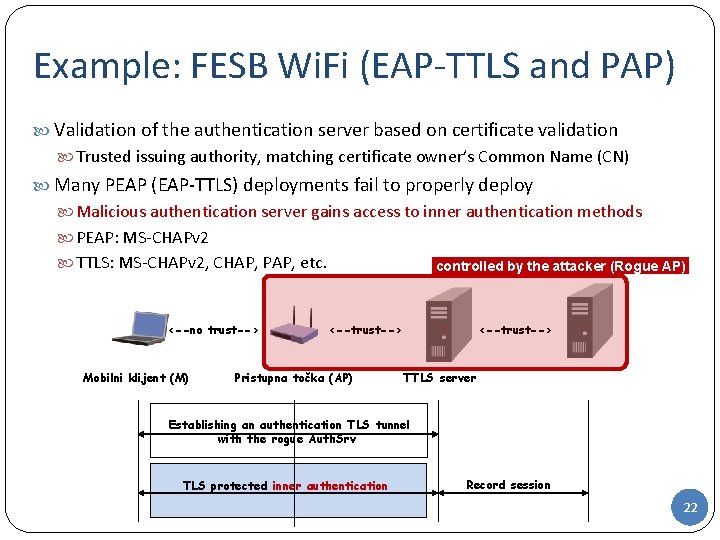 Example: FESB WiFi (EAP-TTLS and PAP)

Validation of the authentication server based on certificate validation

Trusted issuing authority, matching certificate owner's Common Name (CN)

Many PEAP (EAP-TTLS) deployments fail to properly deploy

Malicious authentication server gains access to inner authentication methods

PEAP: MS-CHAPv2

TTLS: MS-CHAPv2, CHAP, PAP, etc.

controlled by the attacker (Rogue AP)

<--no trust-->

<--trust-->

<--trust-->

Mobilni klijent (M)

Pristupna točka (AP)

TTLS server

Establishing an authentication TLS tunnel with the rogue AuthSrv

TLS protected inner authentication

Record session

22